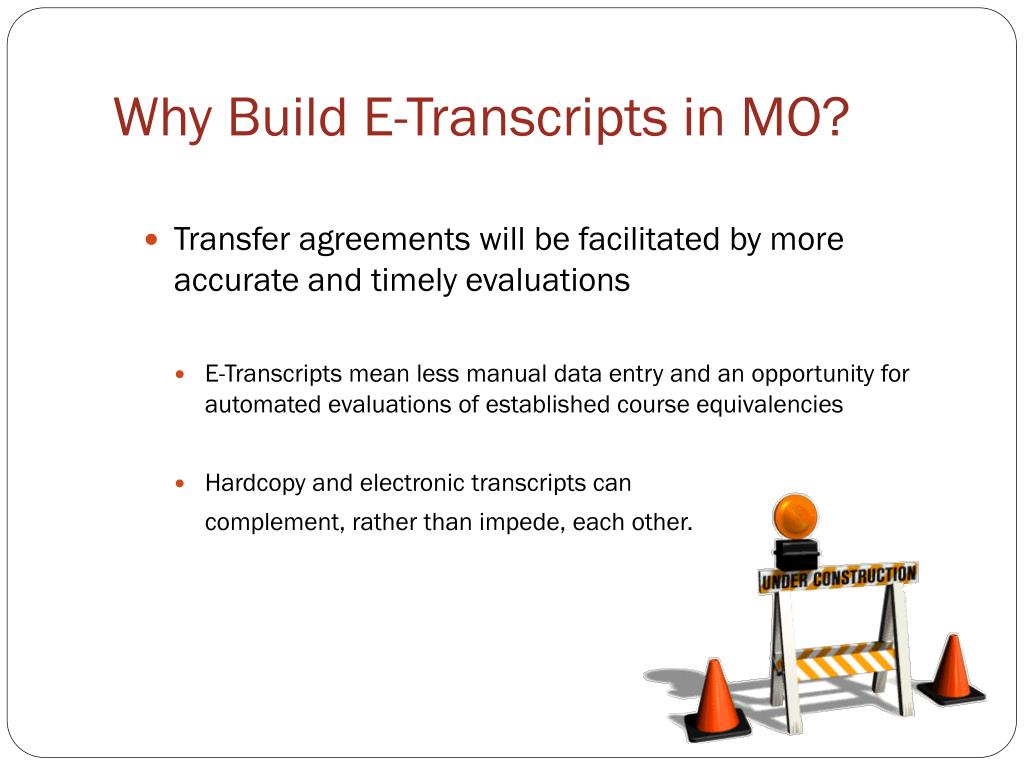 Why Build E-Transcripts in MO?

Transfer agreements will be facilitated by more accurate and timely evaluations

E-Transcripts mean less manual data entry and an opportunity for automated evaluations of established course equivalencies

Hardcopy and electronic transcripts can complement, rather than impede, each other.

UNDER CONSTRUCTION